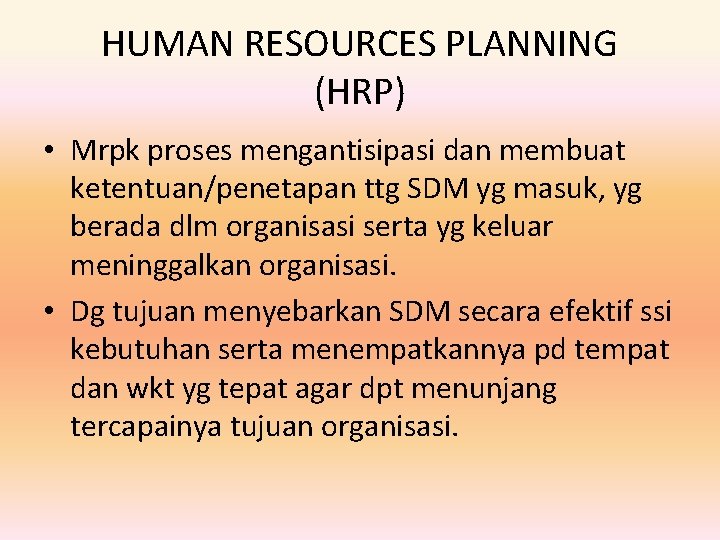 HUMAN RESOURCES PLANNING (HRP)

• Mrpk proses mengantisipasi dan membuat ketentuan/penetapan ttg SDM yg masuk, yg berada dlm organisasi serta yg keluar meninggalkan organisasi.

• Dg tujuan menyebarkan SDM secara efektif ssi kebutuhan serta menempatkannya pd tempat dan wkt yg tepat agar dpt menunjang tercapainya tujuan organisasi.